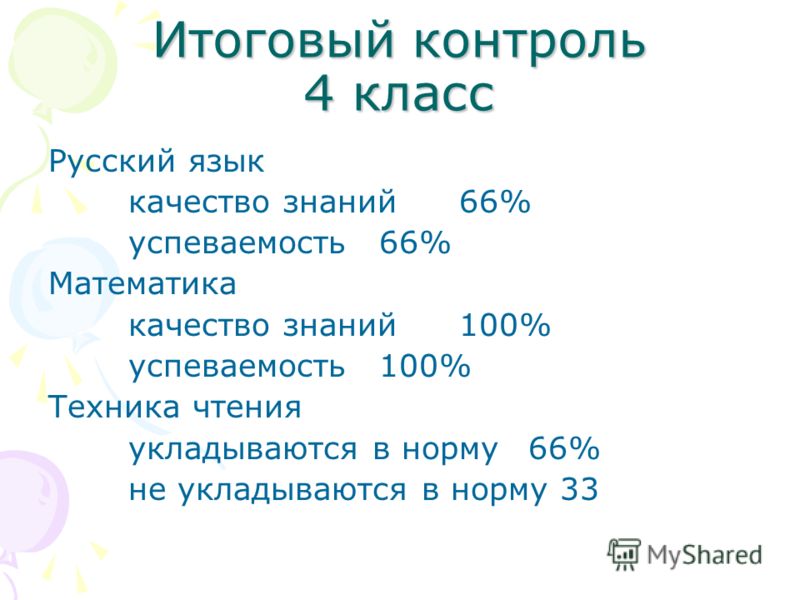 Итоговый контроль
4 класс

Русский язык
качество знаний 66%
успеваемость 66%
Математика
качество знаний 100%
успеваемость 100%
Техника чтения
укладываются в норму 66%
не укладываются в норму 33

MyShared